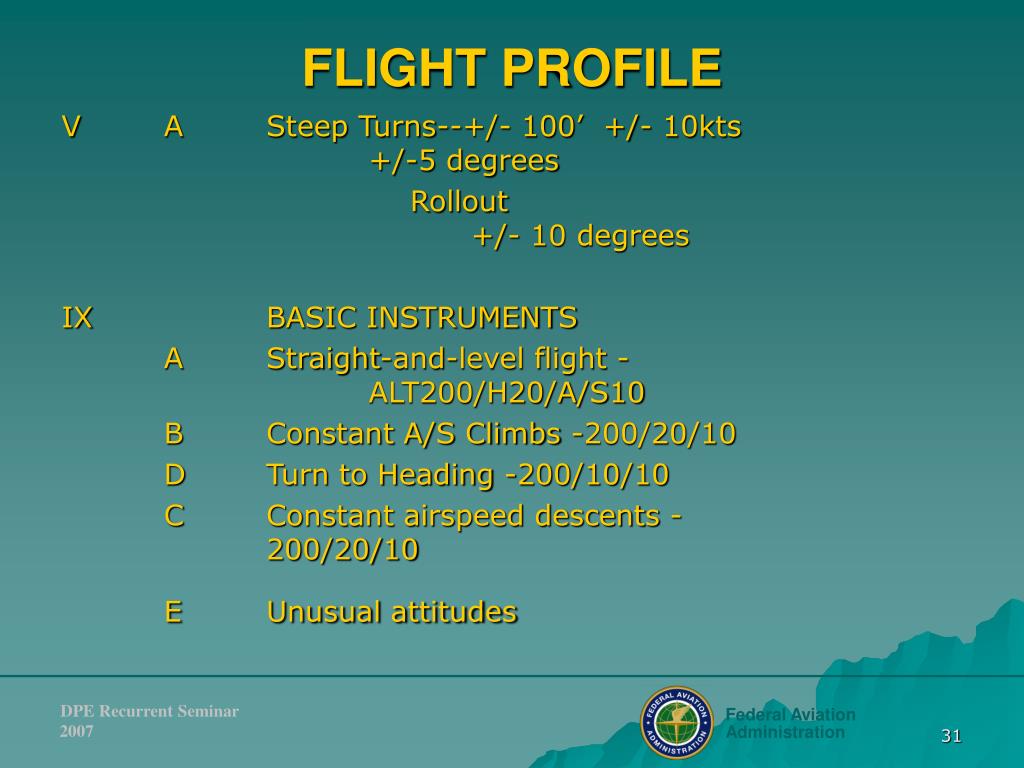 FLIGHT PROFILE

V A Steep Turns--+/- 100’ +/- 10kts
+/-5 degrees
Rollout
+/- 10 degrees

IX BASIC INSTRUMENTS
A Straight-and-level flight - ALT200/H20/A/S10
B Constant A/S Climbs -200/20/10
D Turn to Heading -200/10/10
C Constant airspeed descents - 200/20/10
E Unusual attitudes

DPE Recurrent Seminar 2007

FEDERAL AVIATION ADMINISTRATION

Federal Aviation Administration

31